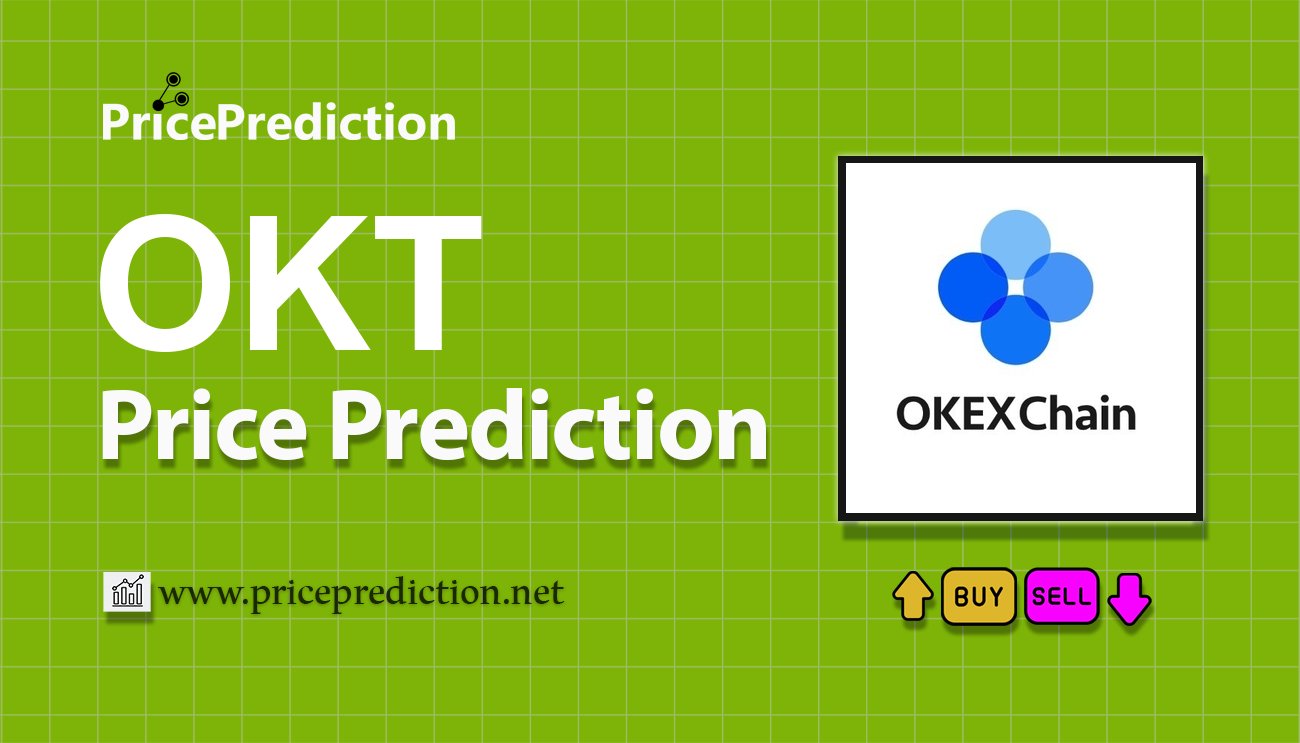 PricePrediction

OKT
Price Prediction

OKEXChain

www.priceprediction.net

BUY SELL